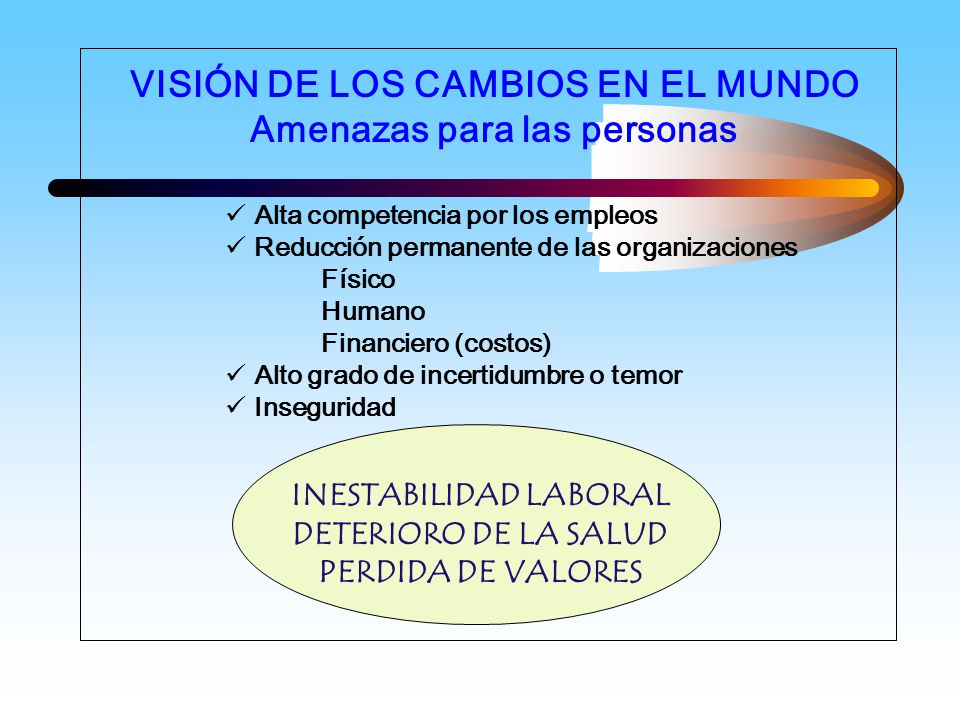 VISIÓN DE LOS CAMBIOS EN EL MUNDO
Amenazas para las personas

✓ Alta competencia por los empleos
✓ Reducción permanente de las organizaciones
Físico
Humano
Financiero (costos)
✓ Alto grado de incertidumbre o temor
✓ Inseguridad

INESTABILIDAD LABORAL
DETERIORO DE LA SALUD
PERDIDA DE VALORES